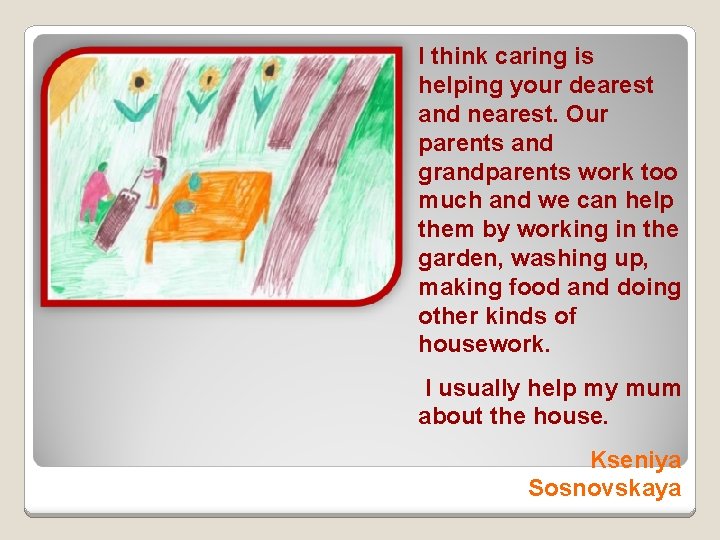 I think caring is helping your dearest and nearest. Our parents and grandparents work too much and we can help them by working in the garden, washing up, making food and doing other kinds of housework.

I usually help my mum about the house.

Kseniya Sosnovskaya